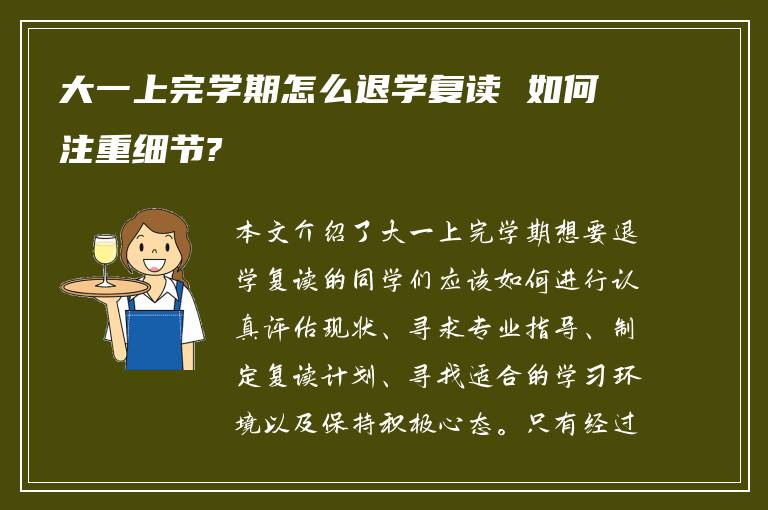 大一上完学期怎么退学复读 如何注重细节?

本文介绍了大一上完学期想要退学复读的同学们应该如何进行认真评估现状、寻求专业指导、制定复读计划、寻找适合的学习环境以及保持积极心态。只有经过